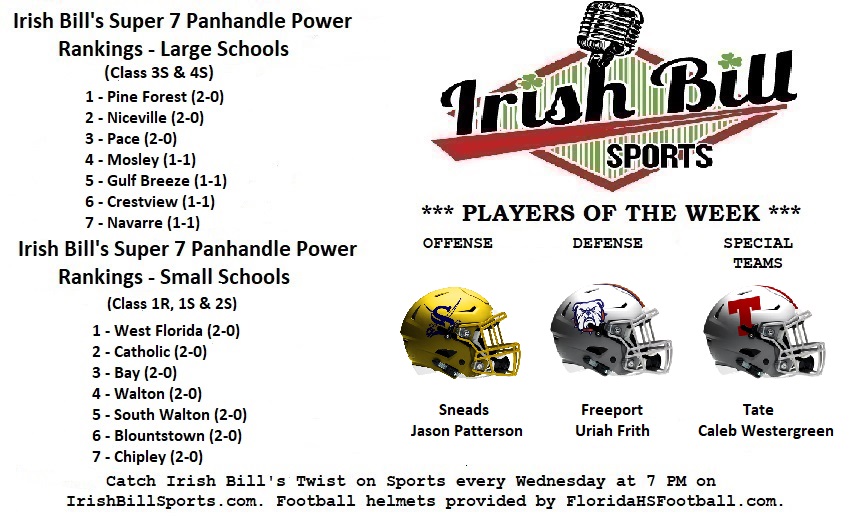 Irish Bill's Super 7 Panhandle Power Rankings - Large Schools
(Class 3S & 4S)
1 - Pine Forest (2-0)
2 - Niceville (2-0)
3 - Pace (2-0)
4 - Mosley (1-1)
5 - Gulf Breeze (1-1)
6 - Crestview (1-1)
7 - Navarre (1-1)

Irish Bill's Super 7 Panhandle Power Rankings - Small Schools
(Class 1R, 1S & 2S)
1 - West Florida (2-0)
2 - Catholic (2-0)
3 - Bay (2-0)
4 - Walton (2-0)
5 - South Walton (2-0)
6 - Blountstown (2-0)
7 - Chipley (2-0)

Irish Bill
SPORTS

*** PLAYERS OF THE WEEK ***

OFFENSE
S
Sneads
Jason Patterson

DEFENSE
Freeport
Uriah Frith

SPECIAL TEAMS
T
Tate
Caleb Westergreen

Catch Irish Bill's Twist on Sports every Wednesday at 7 PM on IrishBillSports.com. Football helmets provided by FloridaHSFootball.com.